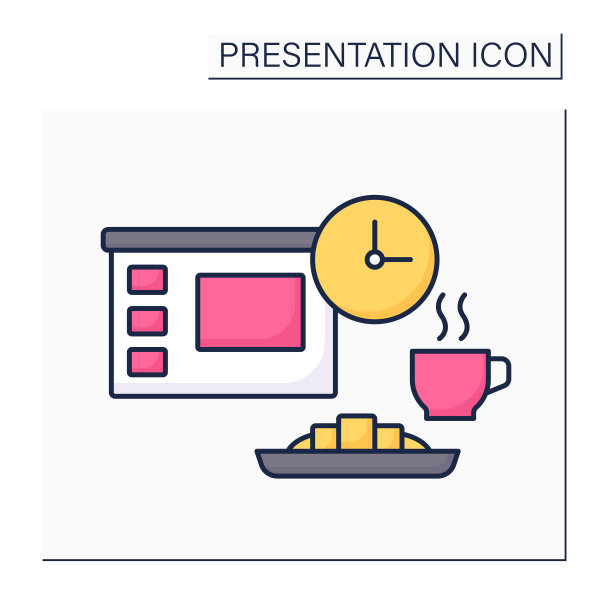 PRESENTATION ICON